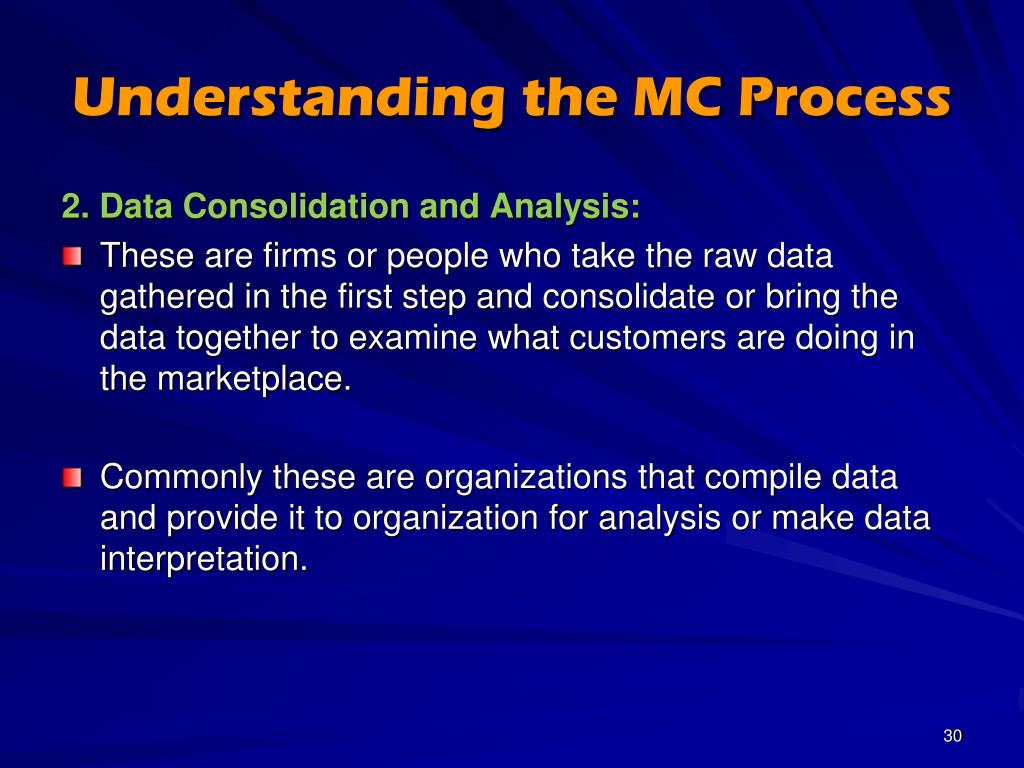 Understanding the MC Process

2. Data Consolidation and Analysis:

These are firms or people who take the raw data gathered in the first step and consolidate or bring the data together to examine what customers are doing in the marketplace.

Commonly these are organizations that compile data and provide it to organization for analysis or make data interpretation.

30